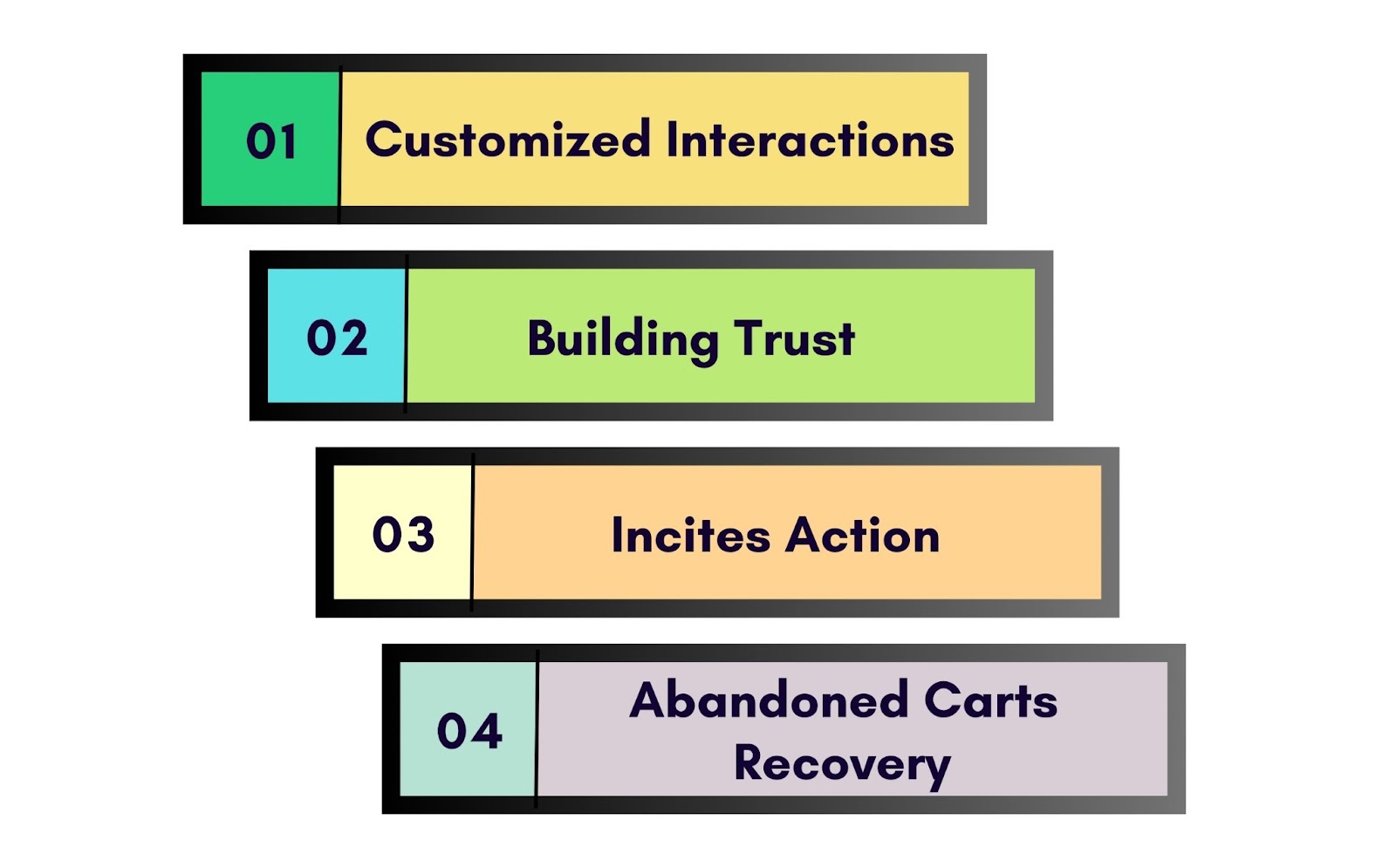 01 Customized Interactions

02 Building Trust

03 Incites Action

04 Abandoned Carts Recovery